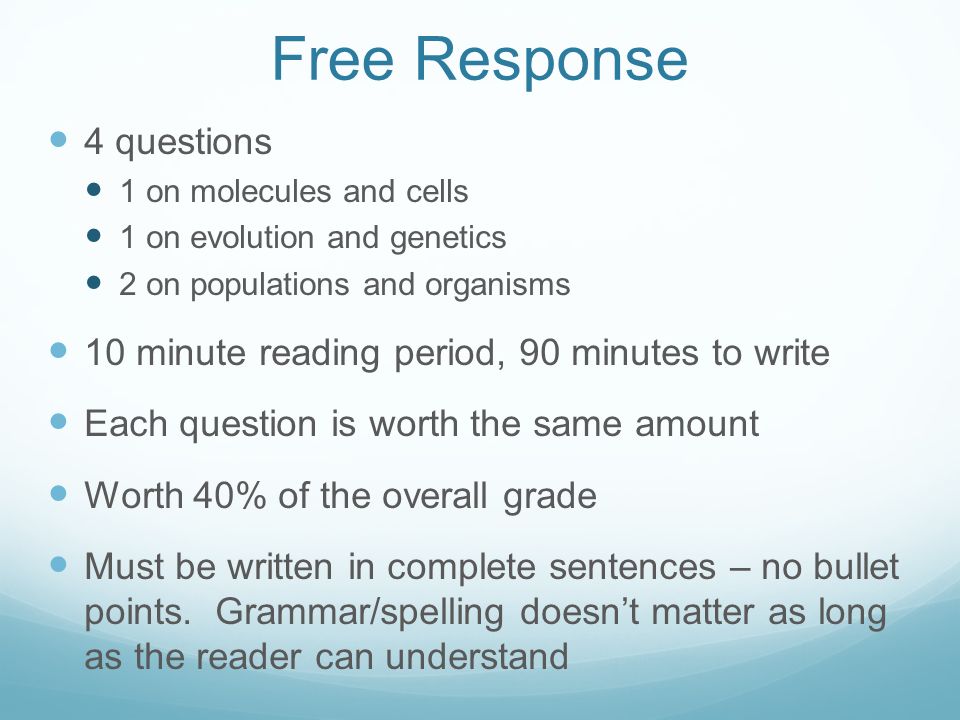 Free Response

- 4 questions
  - 1 on molecules and cells
  - 1 on evolution and genetics
  - 2 on populations and organisms
- 10 minute reading period, 90 minutes to write
- Each question is worth the same amount
- Worth 40% of the overall grade
- Must be written in complete sentences – no bullet points. Grammar/spelling doesn’t matter as long as the reader can understand